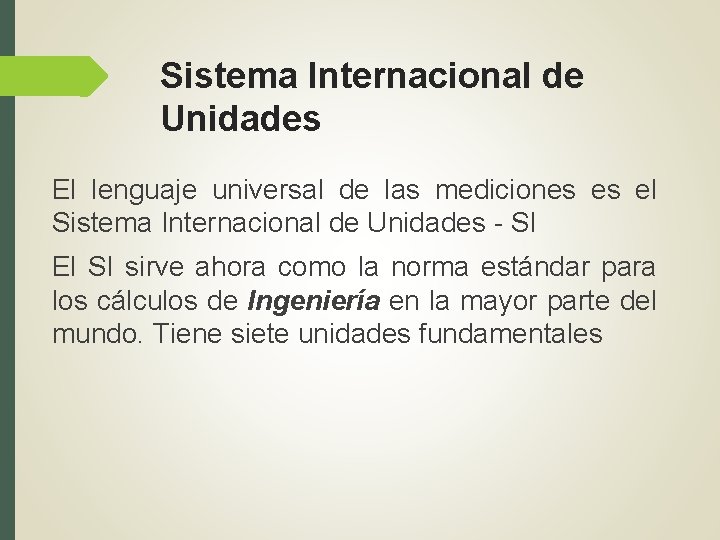 Sistema Internacional de Unidades

El lenguaje universal de las mediciones es el Sistema Internacional de Unidades - SI

El SI sirve ahora como la norma estándar para los cálculos de Ingeniería en la mayor parte del mundo. Tiene siete unidades fundamentales